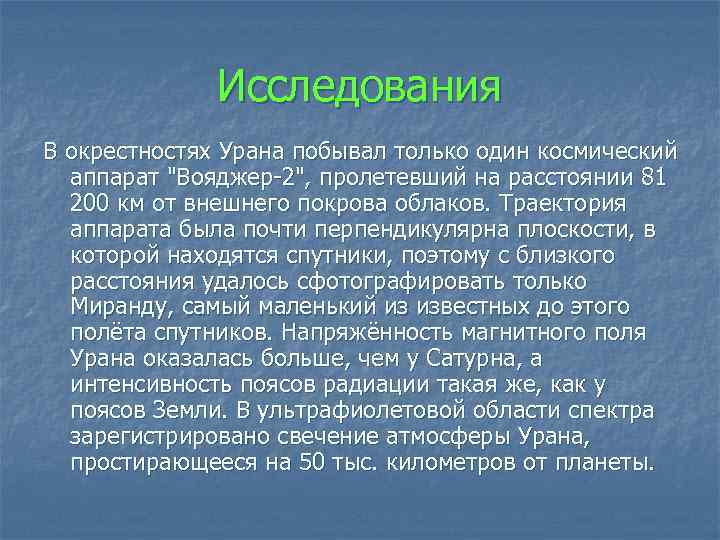 Исследования

В окрестностях Урана побывал только один космический аппарат "Вояджер-2", пролетевший на расстоянии 81 200 км от внешнего покрова облаков. Траектория аппарата была почти перпендикулярна плоскости, в которой находятся спутники, поэтому с близкого расстояния удалось сфотографировать только Миранду, самый маленький из известных до этого полёта спутников. Напряжённость магнитного поля Урана оказалась больше, чем у Сатурна, а интенсивность поясов радиации такая же, как у поясов Земли. В ультрафиолетовой области спектра зарегистрировано свечение атмосферы Урана, простирающееся на 50 тыс. километров от планеты.